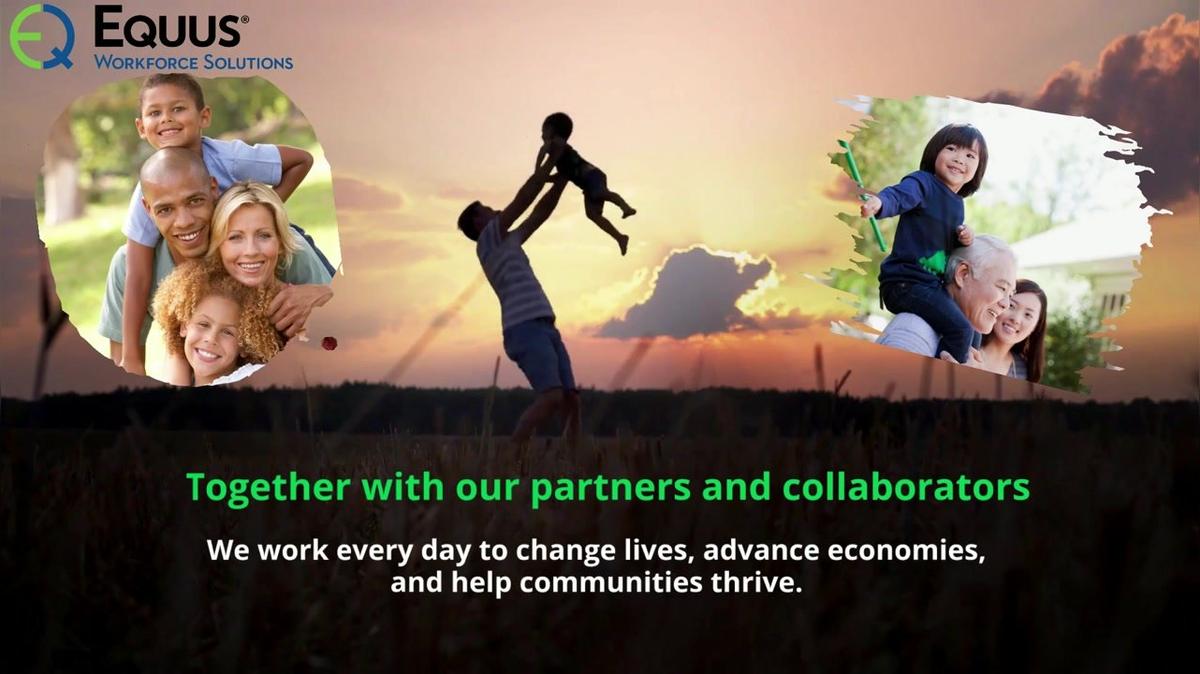 EQ EQUUS®
WORKFORCE SOLUTIONS

Together with our partners and collaborators

We work every day to change lives, advance economies, and help communities thrive.